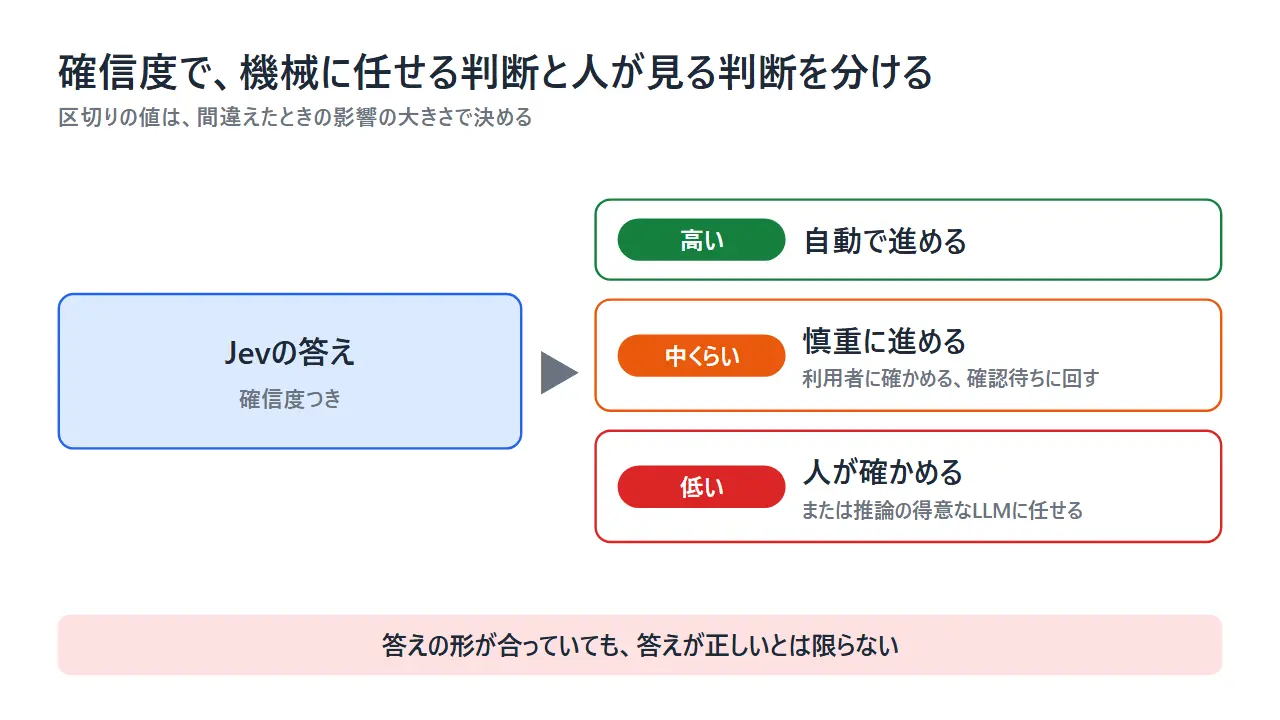 確信度で、機械に任せる判断と人が見る判断を分ける

区切りの値は、間違えたときの影響の大きさで決める

Jevの答え

確信度つき

高い

自動で進める

中くらい

慎重に進める

利用者に確かめる、確認待ちに回す

低い

人が確かめる

または推論の得意なLLMに任せる

答えの形が合っていても、答えが正しいとは限らない